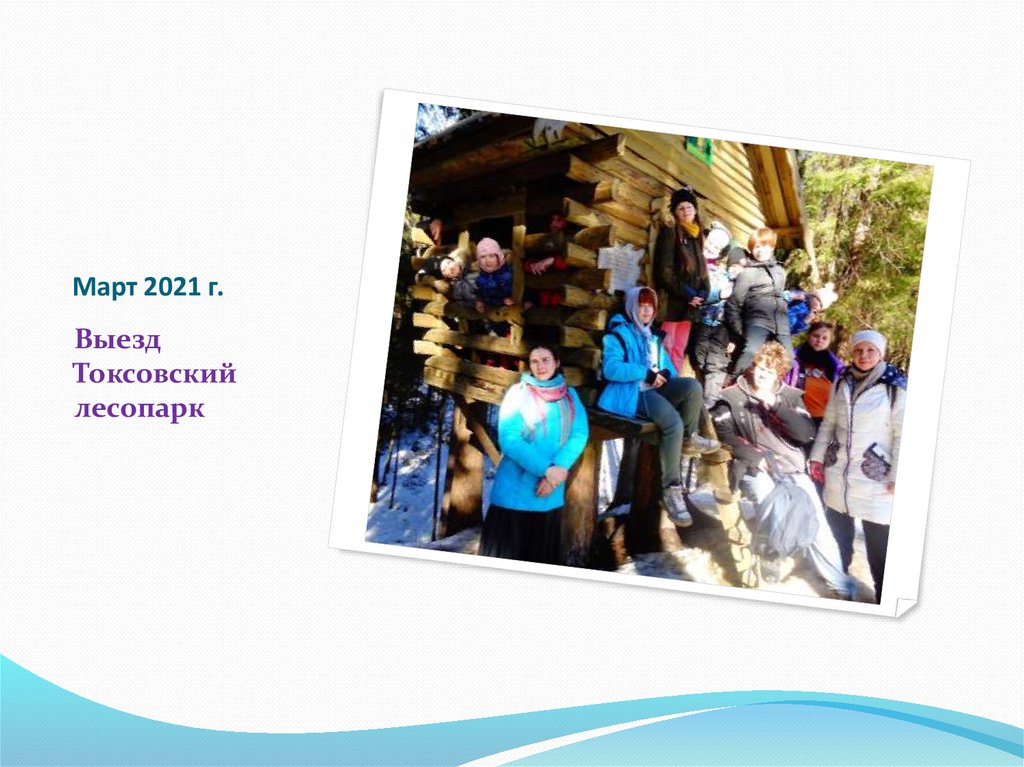 Март 2021 г.

Выезд Токсовский лесопарк